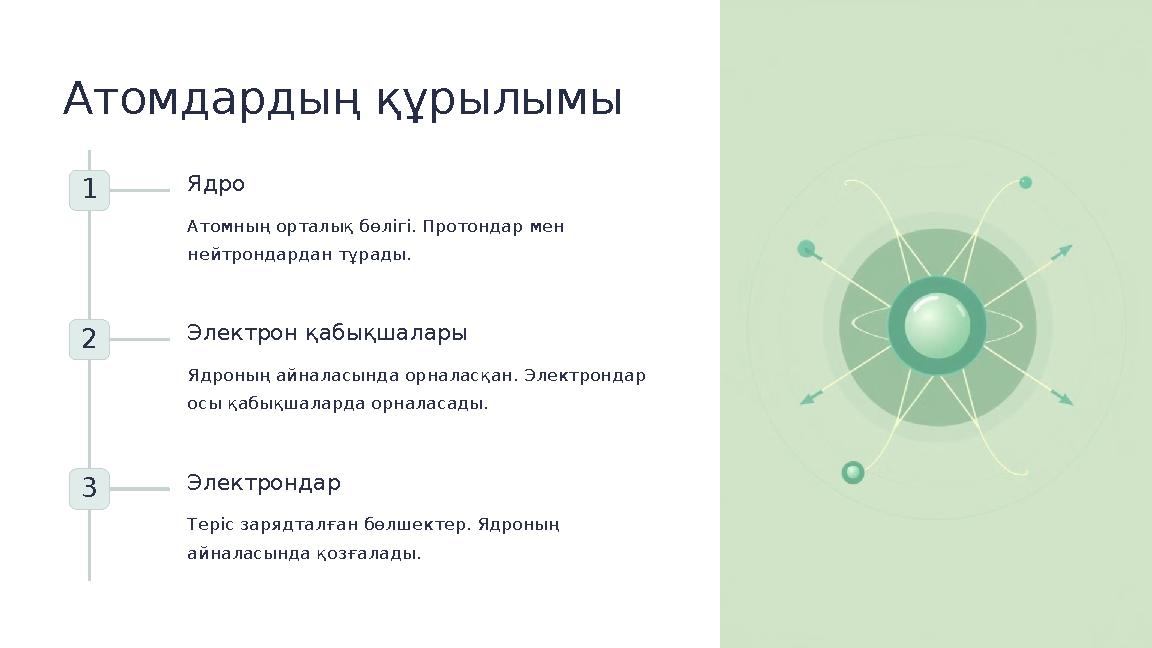 Атомдардың құрылымы

1

Ядро

Атомның орталық бөлігі. Протондар мен нейтрондардан тұрады.

2

Электрон қабықшалары

Ядроның айналасында орналасқан. Электрондар осы қабықшаларда орналасады.

3

Электрондар

Теріс зарядталған бөлшектер. Ядроның айналасында қозғалады.